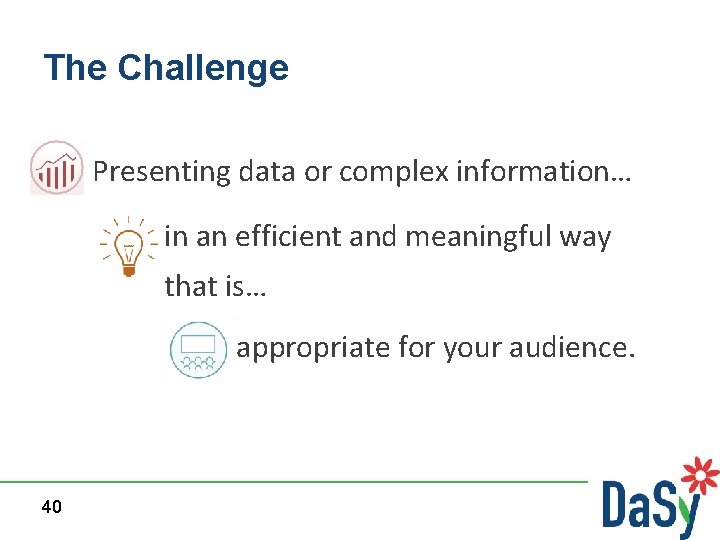 The Challenge

Presenting data or complex information…

in an efficient and meaningful way that is…

appropriate for your audience.

40

DaSy